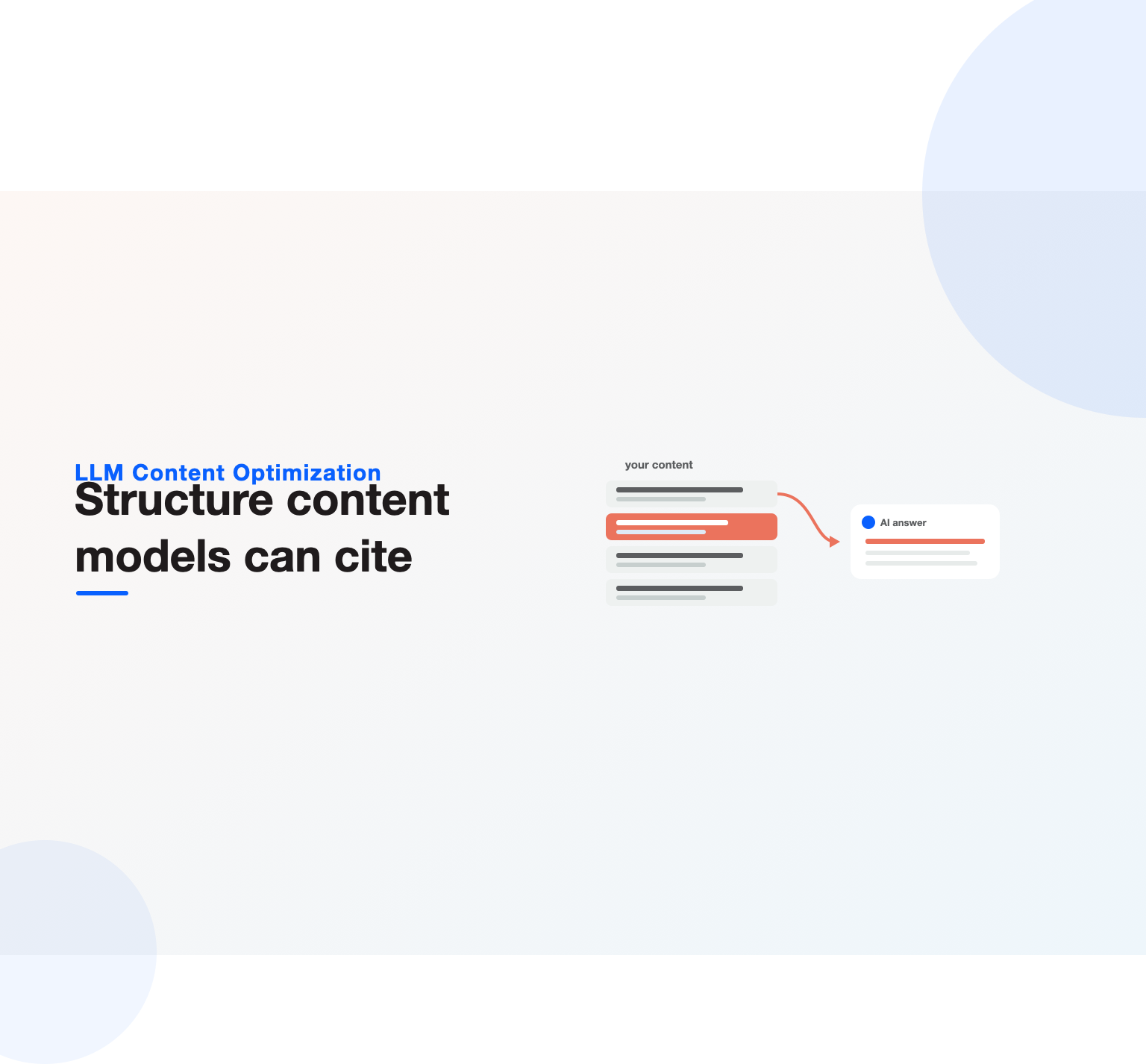 LLM Content Optimization

Structure content models can cite

your content

AI answer